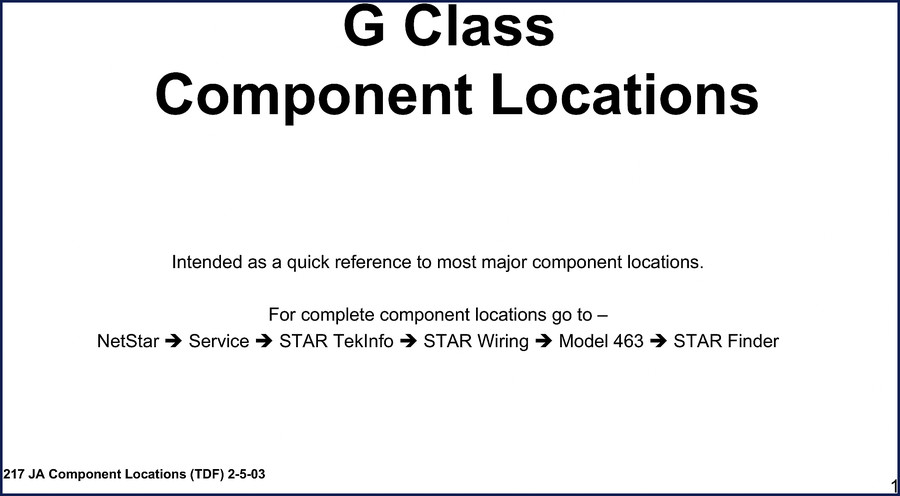 G Class
Component Locations

Intended as a quick reference to most major component locations.

For complete component locations go to –
NetStar ➔ Service ➔ STAR TekInfo ➔ STAR Wiring ➔ Model 463 ➔ STAR Finder

217 JA Component Locations (TDF) 2-5-03

1